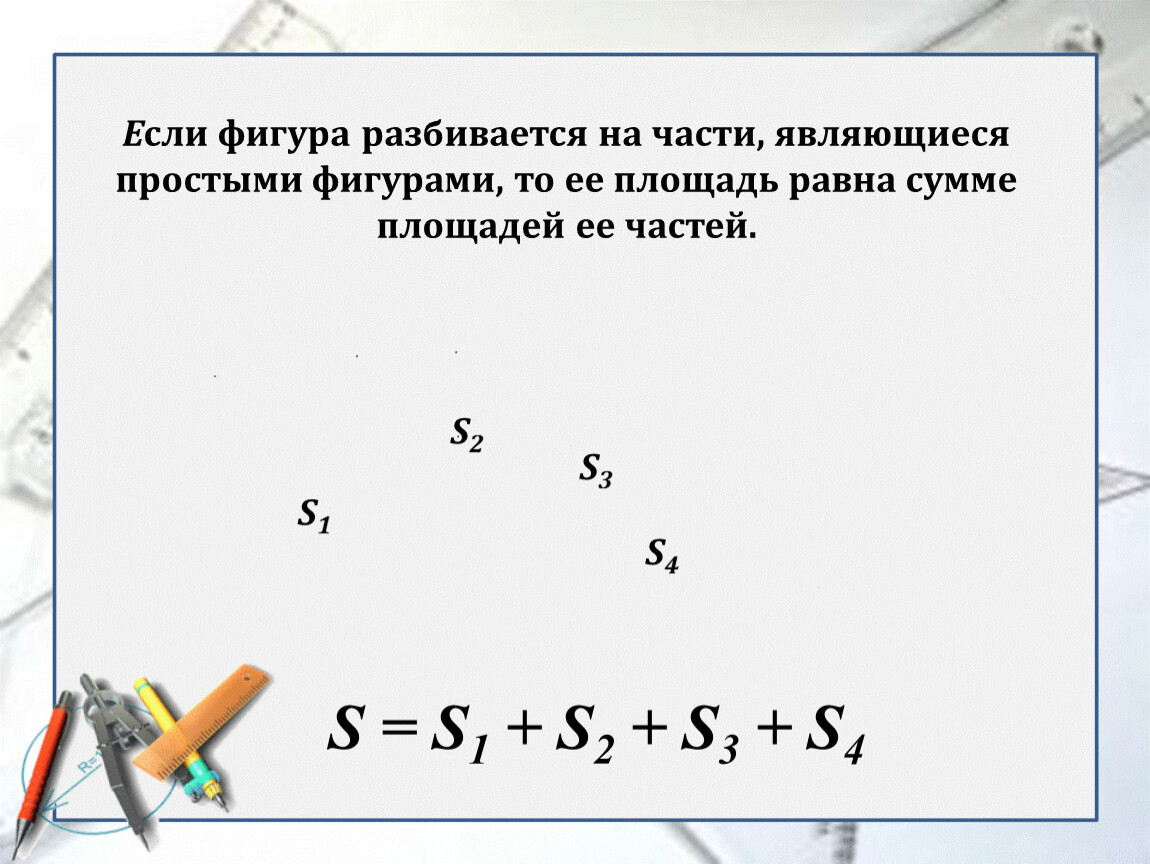 Если фигура разбивается на части, являющиеся простыми фигурами, то ее площадь равна сумме площадей ее частей.

$S_2$

$S_3$

$S_1$

$S_4$

$S = S_1 + S_2 + S_3 + S_4$